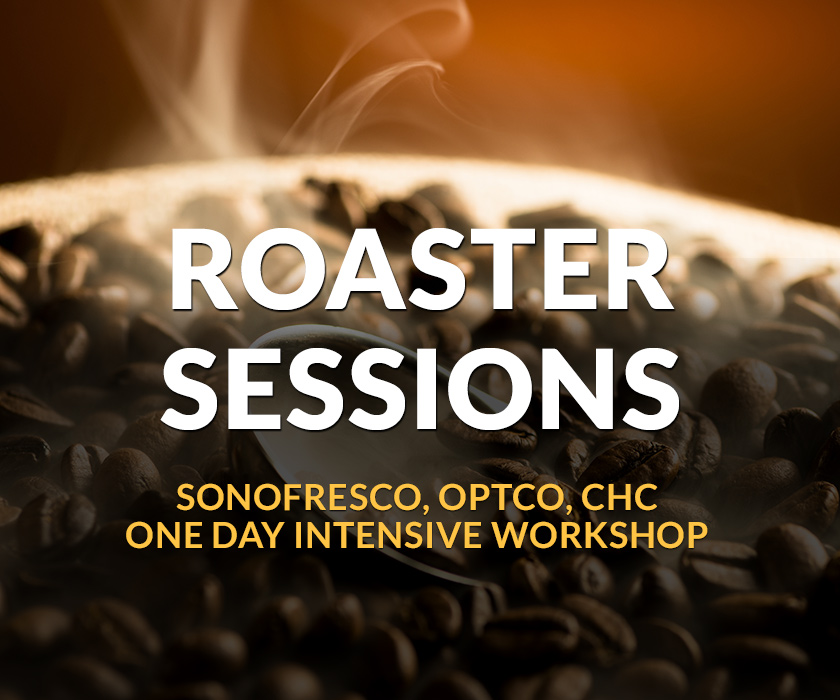 ROASTER SESSIONS

SONOFRESCO, OPTCO, CHC
ONE DAY INTENSIVE WORKSHOP